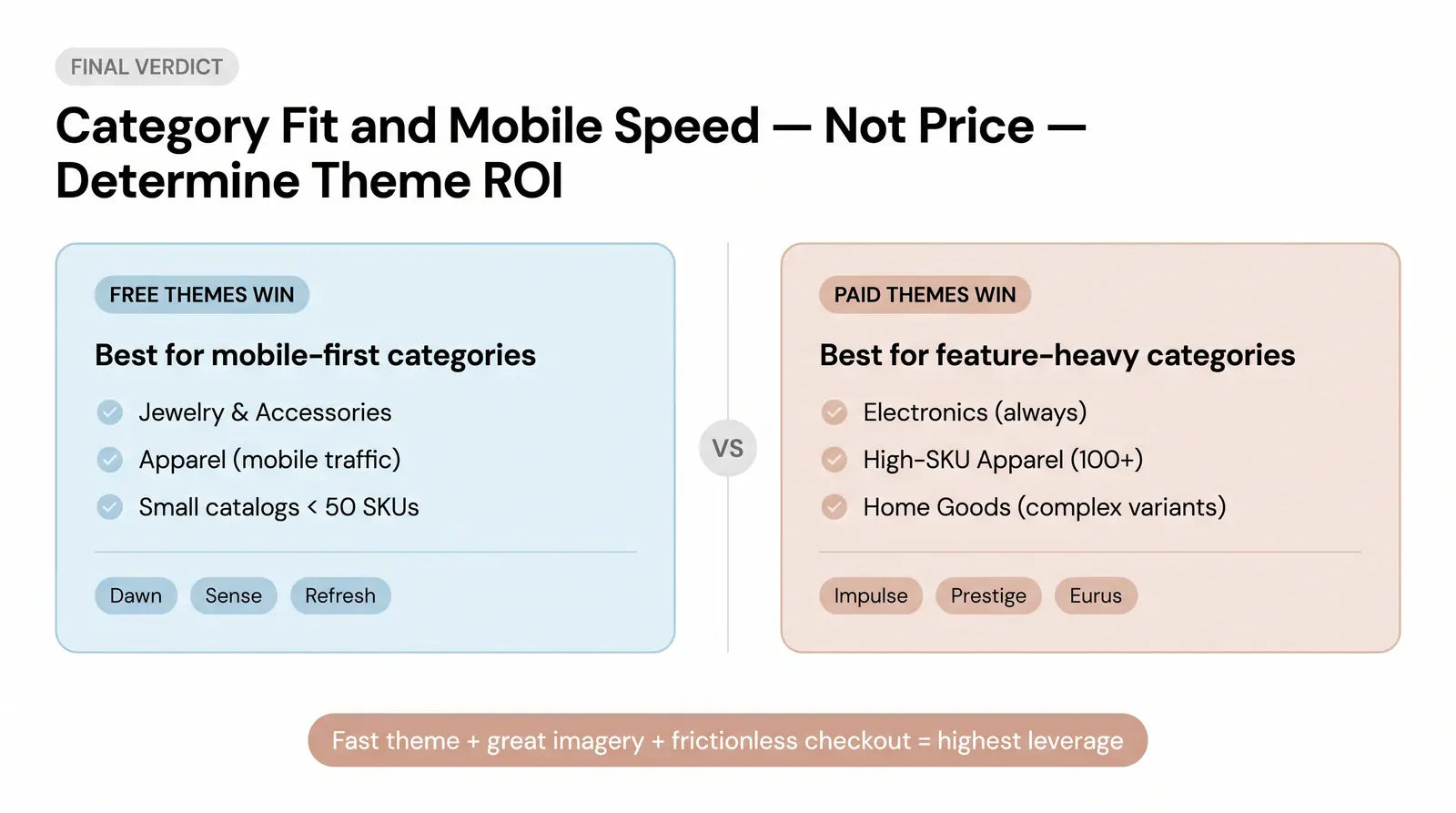 FINAL VERDICT

Category Fit and Mobile Speed — Not Price — Determine Theme ROI

FREE THEMES WIN

Best for mobile-first categories

Jewelry & Accessories

Apparel (mobile traffic)

Small catalogs < 50 SKUs

Dawn Sense Refresh

VS

PAID THEMES WIN

Best for feature-heavy categories

Electronics (always)

High-SKU Apparel (100+)

Home Goods (complex variants)

Impulse Prestige Eurus

Fast theme + great imagery + frictionless checkout = highest leverage